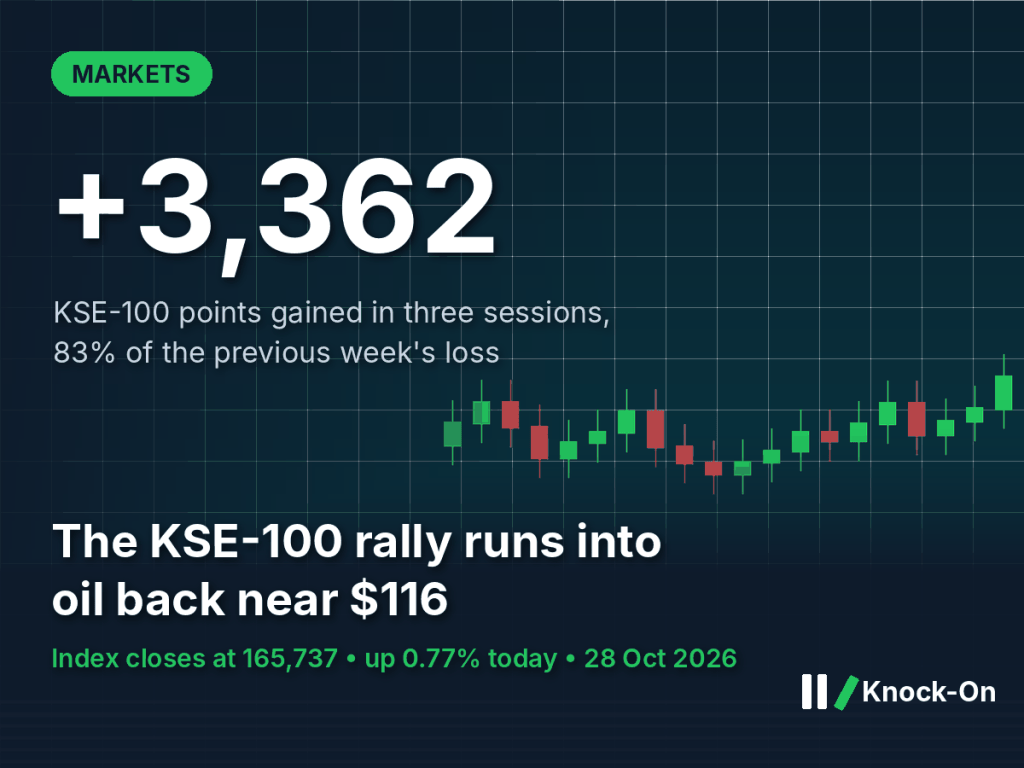 MARKETS

+3,362

KSE-100 points gained in three sessions, 83% of the previous week's loss

The KSE-100 rally runs into oil back near $116

Index closes at 165,737 • up 0.77% today • 28 Oct 2026

Knock-On